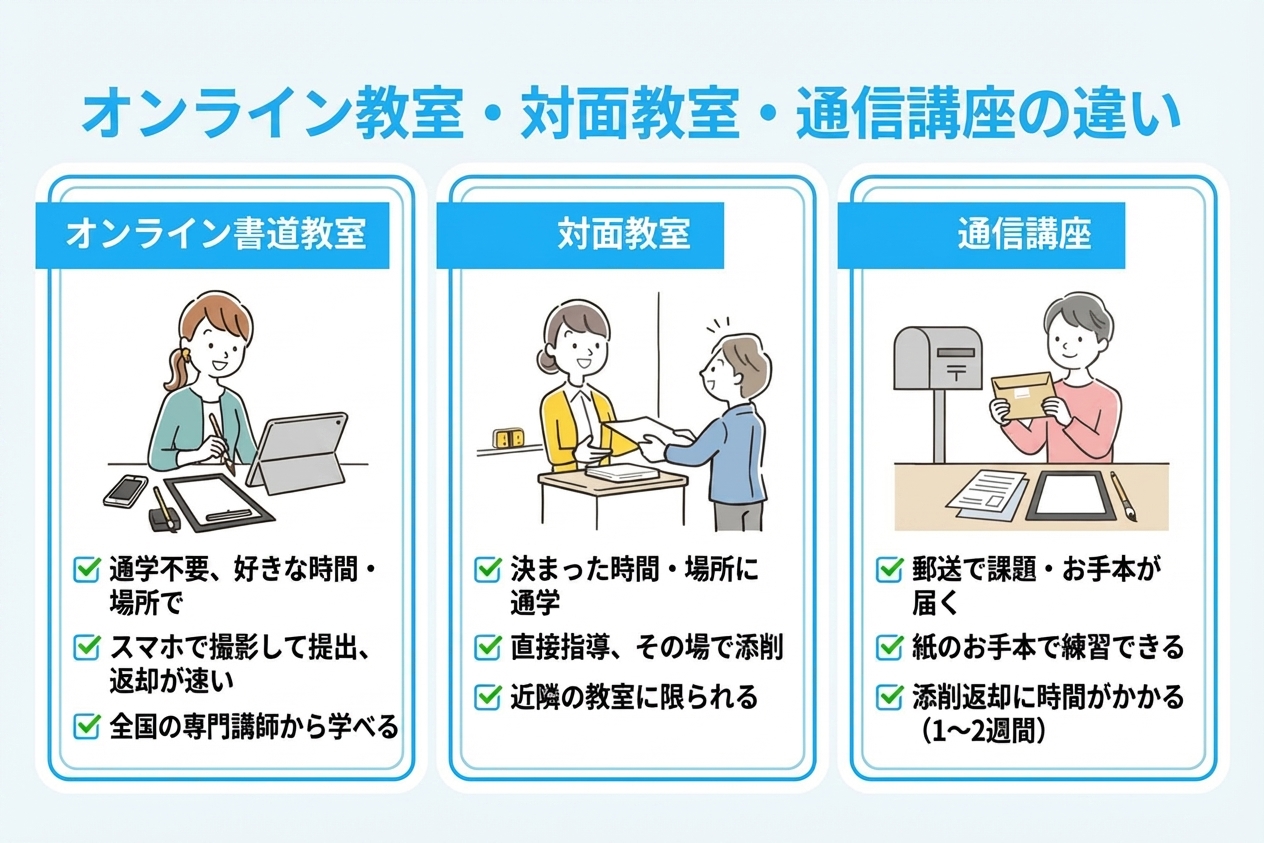 オンライン教室・対面教室・通信講座の違い

オンライン書道教室

通学不要、好きな時間・場所で

スマホで撮影して提出、返却が速い

全国の専門講師から学べる

対面教室

決まった時間・場所に通学

直接指導、その場で添削

近隣の教室に限られる

通信講座

郵送で課題・お手本が届く

紙のお手本で練習できる

添削返却に時間がかかる（1〜2週間）